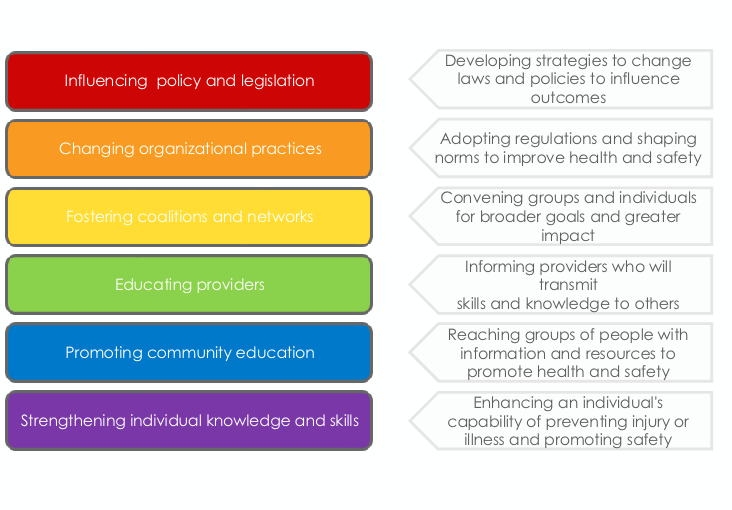 Influencing  policy and legislation

Developing strategies to change laws and policies to influence outcomes

Changing organizational practices

Adopting regulations and shaping norms to improve health and safety

Fostering coalitions and networks

Convening groups and individuals for broader goals and greater impact

Educating providers

Informing providers who will transmit
skills and knowledge to others

Promoting community education

Reaching groups of people with information and resources to promote health and safety

Strengthening individual knowledge and skills

Enhancing an individual's capability of preventing injury or illness and promoting safety